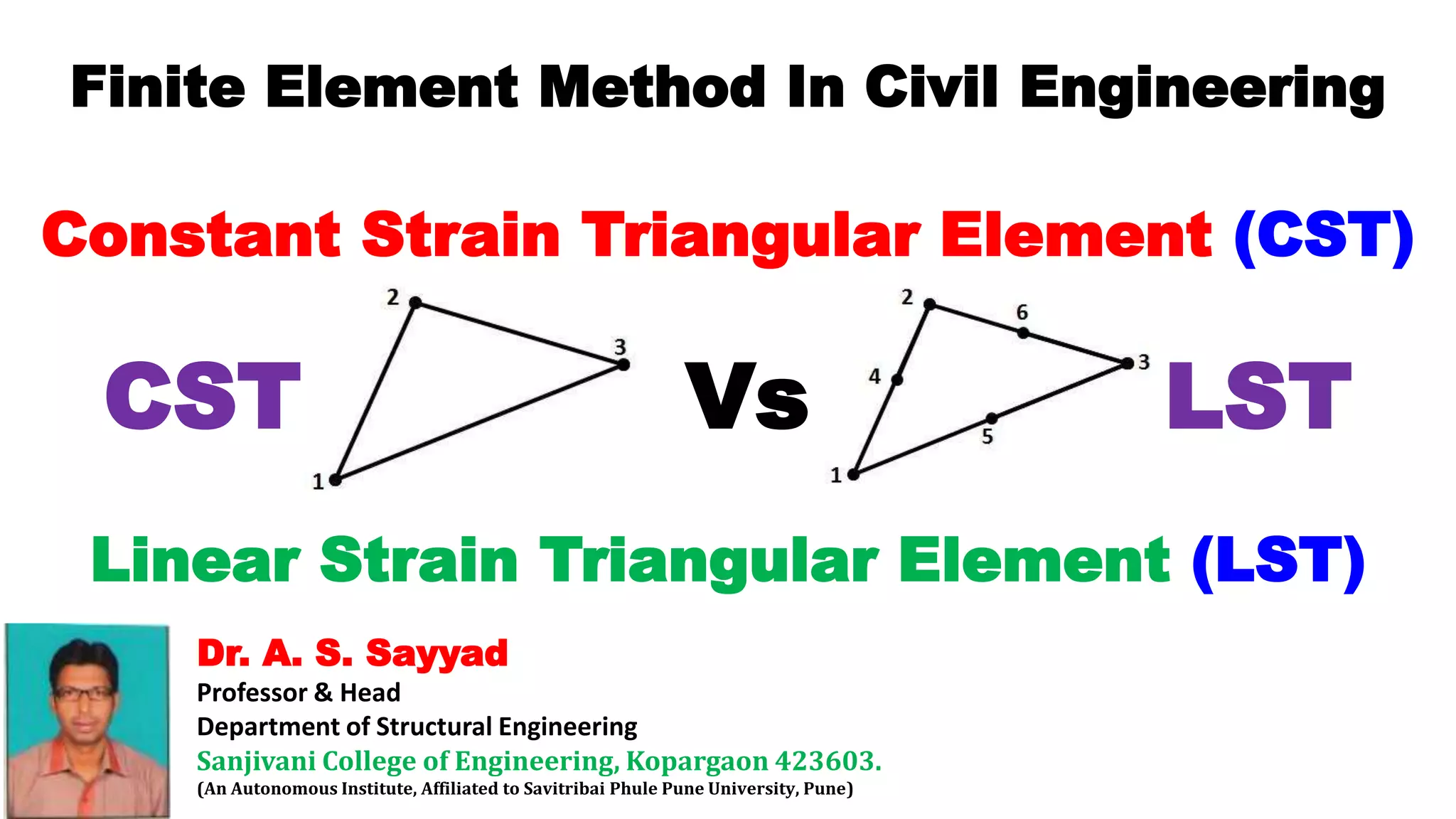 Finite Element Method In Civil Engineering

Constant Strain Triangular Element (CST)

CST

2

3

1

Vs

2

6

3

4

5

1

LST

Linear Strain Triangular Element (LST)

Dr. A. S. Sayyad

Professor & Head

Department of Structural Engineering

Sanjivani College of Engineering, Kopargaon 423603.

(An Autonomous Institute, Affiliated to Savitribai Phule Pune University, Pune)